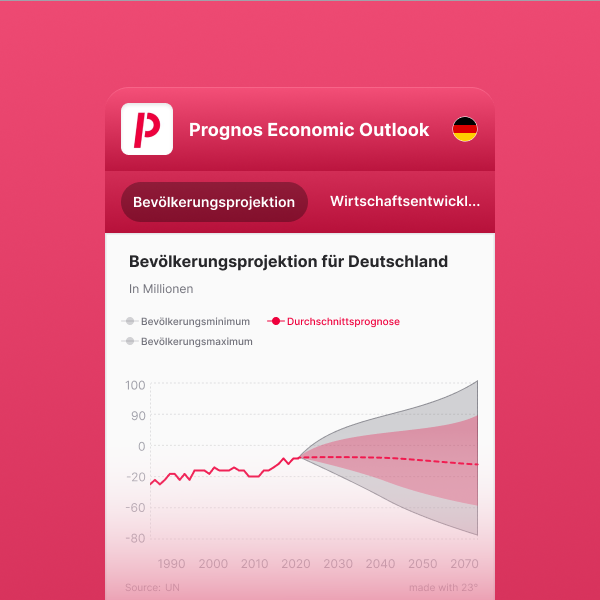 P

Prognos Economic Outlook

Bevölkerungsprojektion

Wirtschaftsentwickl...

Bevölkerungsprojektion für Deutschland

In Millionen

Bevölkerungsminimum
Durchschnittsprognose
Bevölkerungsmaximum

100
90
0
-20
-60
-80

1990 2000 2010 2020 2030 2040 2050 2070

Source: UN

made with 23°